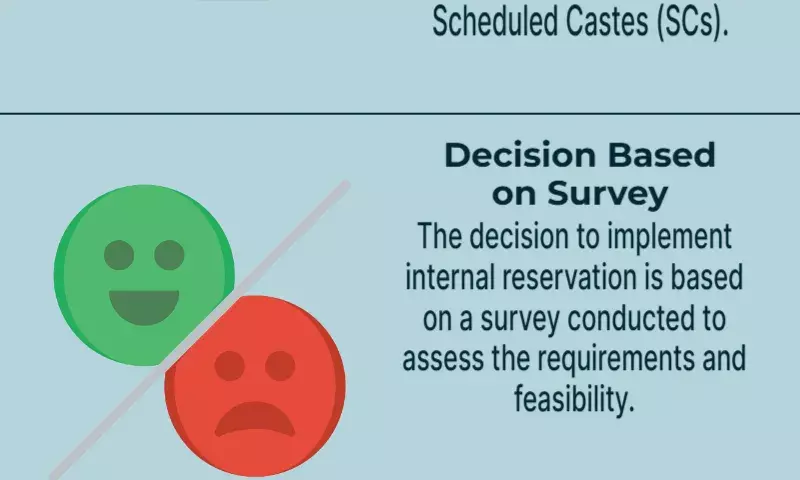 Scheduled Castes (SCs).

Decision Based on Survey

The decision to implement internal reservation is based on a survey conducted to assess the requirements and feasibility.